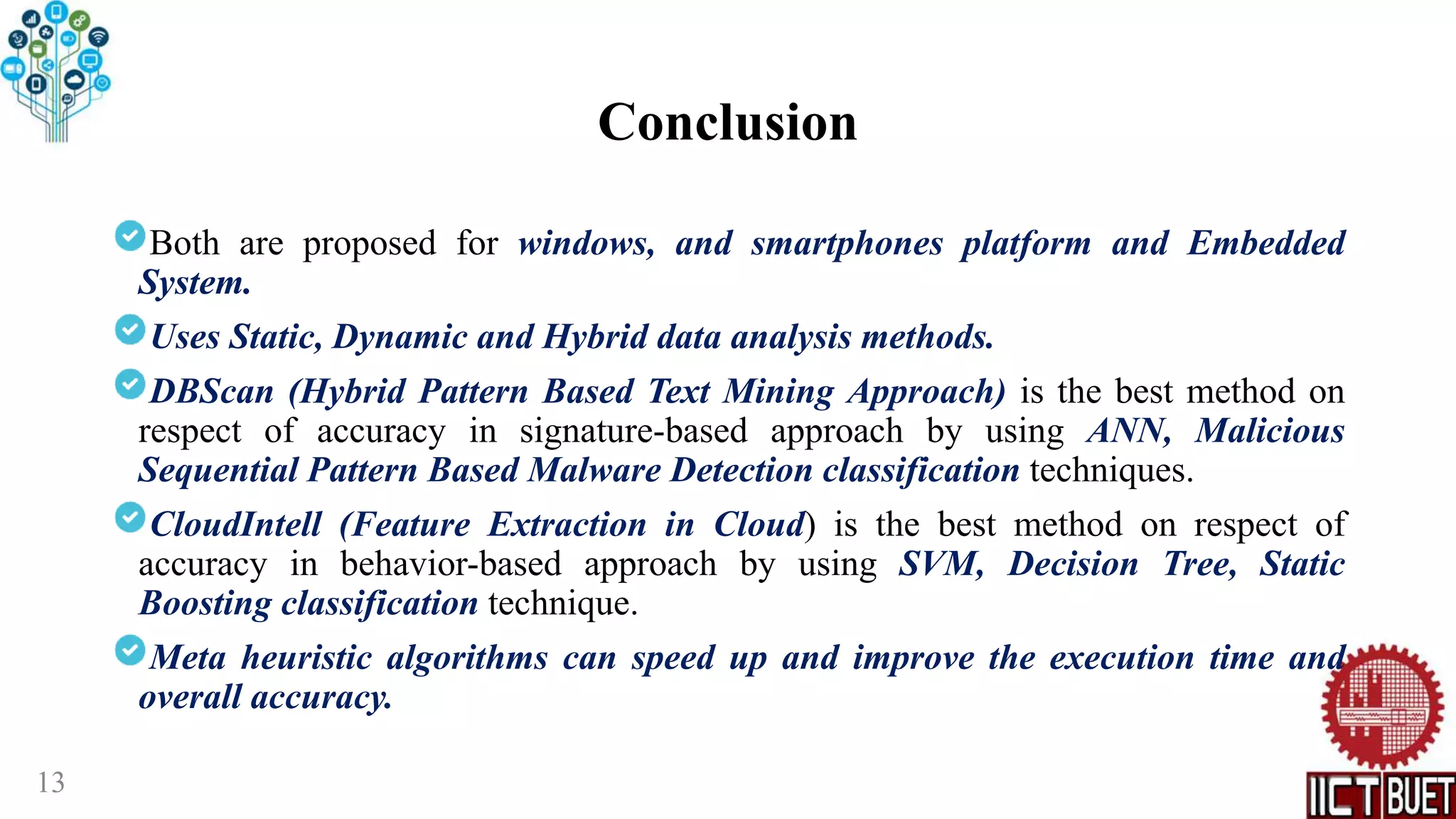 Conclusion

Both are proposed for windows, and smartphones platform and Embedded System.

Uses Static, Dynamic and Hybrid data analysis methods.

DBScan (Hybrid Pattern Based Text Mining Approach) is the best method on respect of accuracy in signature-based approach by using ANN, Malicious Sequential Pattern Based Malware Detection classification techniques.

CloudIntell (Feature Extraction in Cloud) is the best method on respect of accuracy in behavior-based approach by using SVM, Decision Tree, Static Boosting classification technique.

Meta heuristic algorithms can speed up and improve the execution time and overall accuracy.

13

IICT BUET